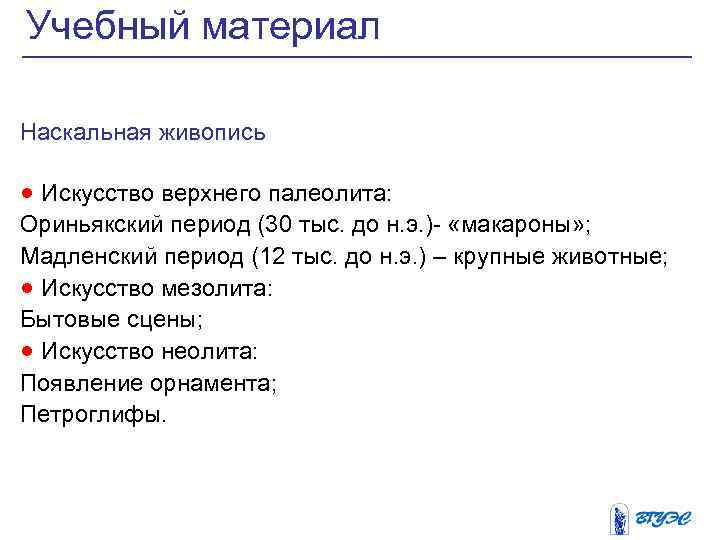 Учебный материал

Наскальная живопись

● Искусство верхнего палеолита:
Ориньякский период (30 тыс. до н.э.)- «макароны»;
Мадленский период (12 тыс. до н.э.) – крупные животные;
● Искусство мезолита:
Бытовые сцены;
● Искусство неолита:
Появление орнамента;
Петроглифы.

ВГУЭС